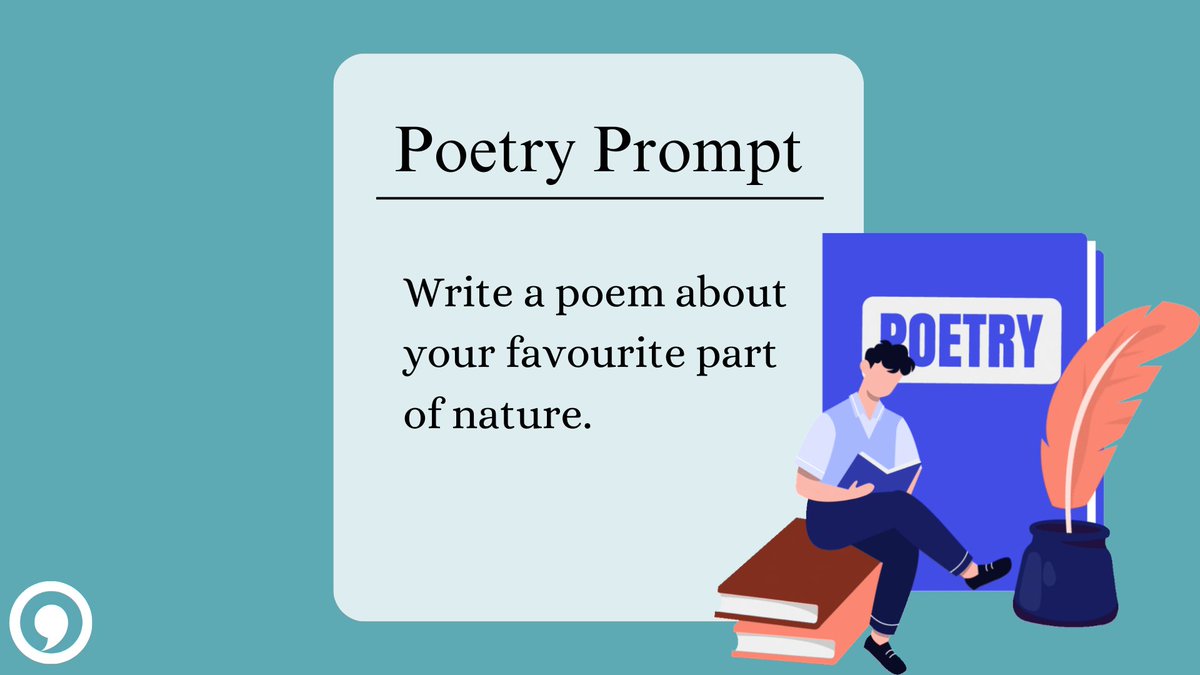 Poetry Prompt

Write a poem about your favourite part of nature.

POETRY